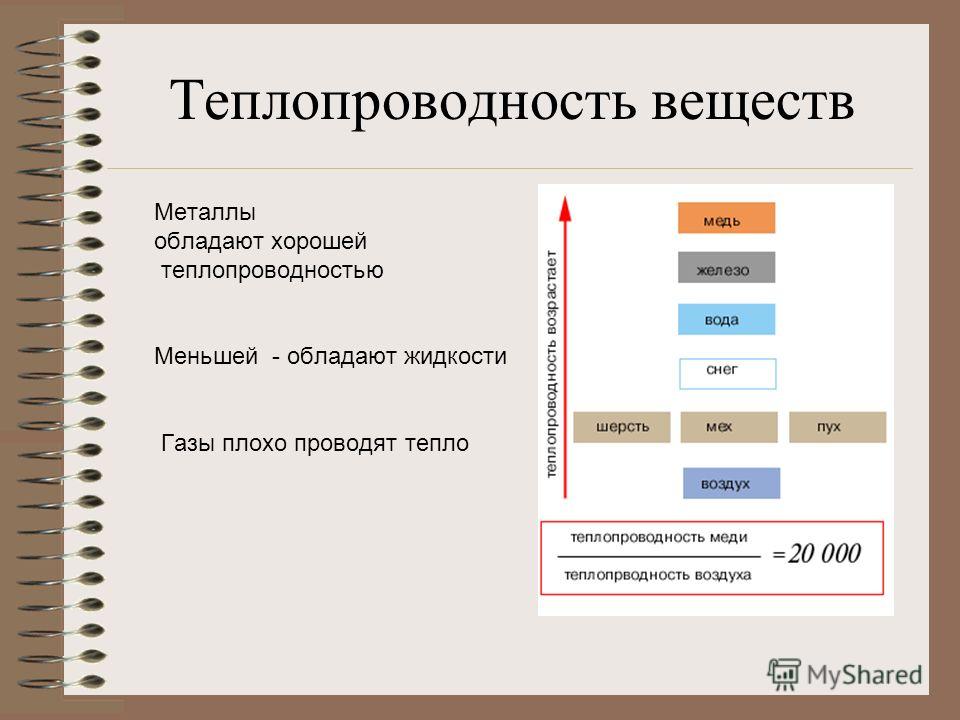 Теплопроводность веществ

Металлы обладают хорошей теплопроводностью

Меньшей - обладают жидкости

Газы плохо проводят тепло

теплопроводность возрастает

медь

железо

вода

снег

шерсть

мех

пух

воздух

$\frac{\text{теплопроводность меди}}{\text{теплопрводность воздуха}} = 20\ 000$

MyShared